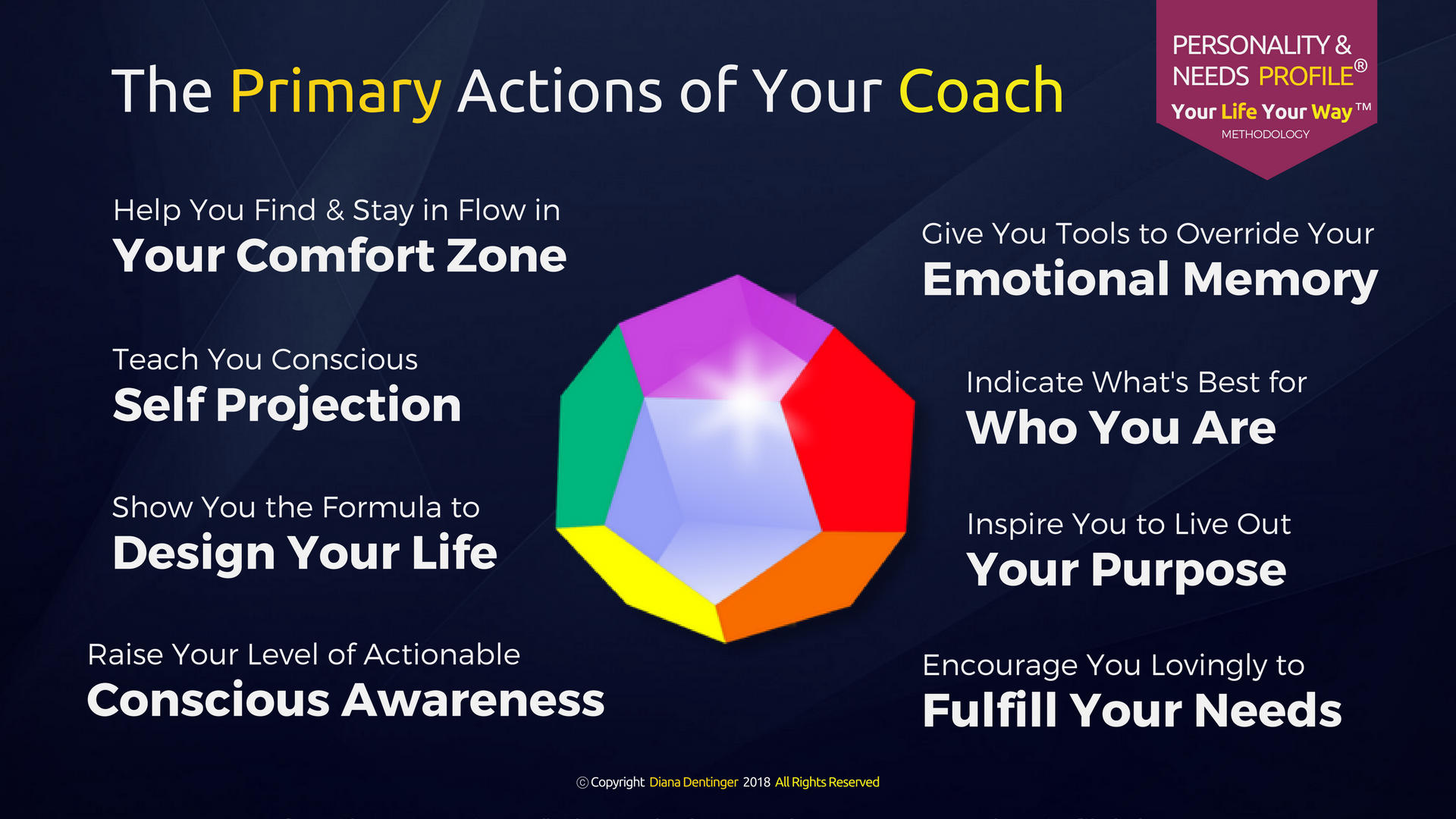 The Primary Actions of Your Coach

PERSONALITY & NEEDS PROFILE®
Your Life Your Way™
METHODOLOGY

Help You Find & Stay in Flow in
Your Comfort Zone

Teach You Conscious
Self Projection

Show You the Formula to
Design Your Life

Raise Your Level of Actionable
Conscious Awareness

Give You Tools to Override Your
Emotional Memory

Indicate What's Best for
Who You Are

Inspire You to Live Out
Your Purpose

Encourage You Lovingly to
Fulfill Your Needs

© Copyright Diana Dentinger 2018 All Rights Reserved